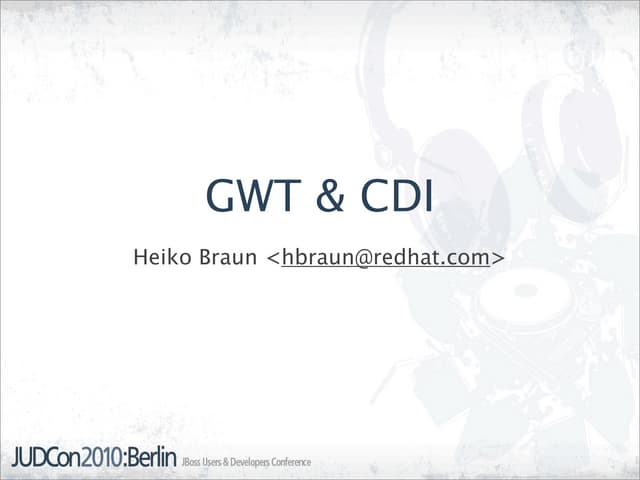 GWT & CDI

Heiko Braun <hbraun@redhat.com>

JUDCon2010:Berlin JBoss Users & Developers Conference